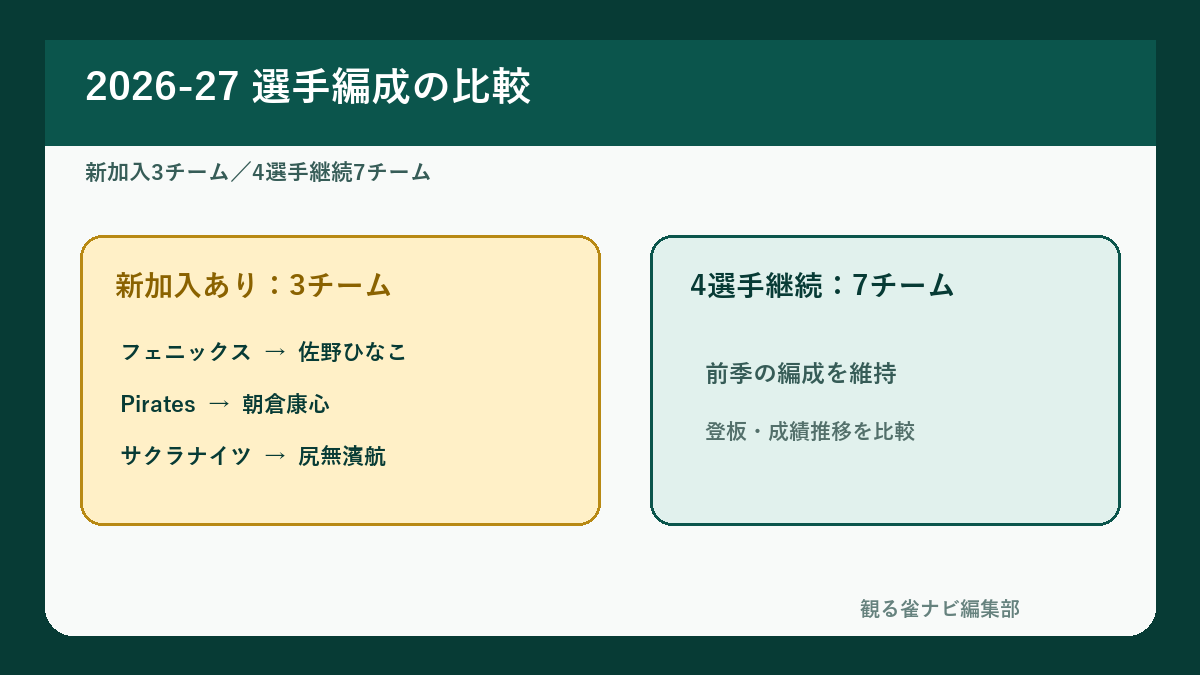 2026-27 選手編成の比較

新加入3チーム／4選手継続7チーム

新加入あり：3チーム

フェニックス → 佐野ひなこ

Pirates → 朝倉康心

サクラナイツ → 尻無濱航

4選手継続：7チーム

前季の編成を維持

登板・成績推移を比較

観る雀ナビ編集部